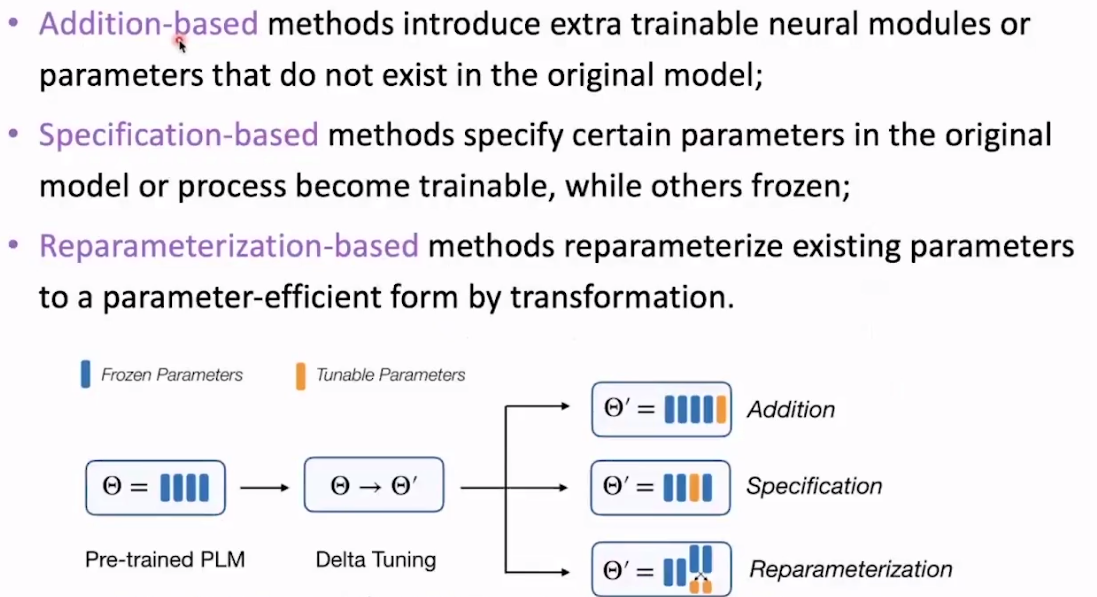 • Addition-based methods introduce extra trainable neural modules or parameters that do not exist in the original model;

• Specification-based methods specify certain parameters in the original model or process become trainable, while others frozen;

• Reparameterization-based methods reparameterize existing parameters to a parameter-efficient form by transformation.

Frozen Parameters Tunable Parameters

$\Theta =$

Pre-trained PLM

$\Theta \rightarrow \Theta'$

Delta Tuning

$\Theta' =$ Addition

$\Theta' =$ Specification

$\Theta' =$ Reparameterization